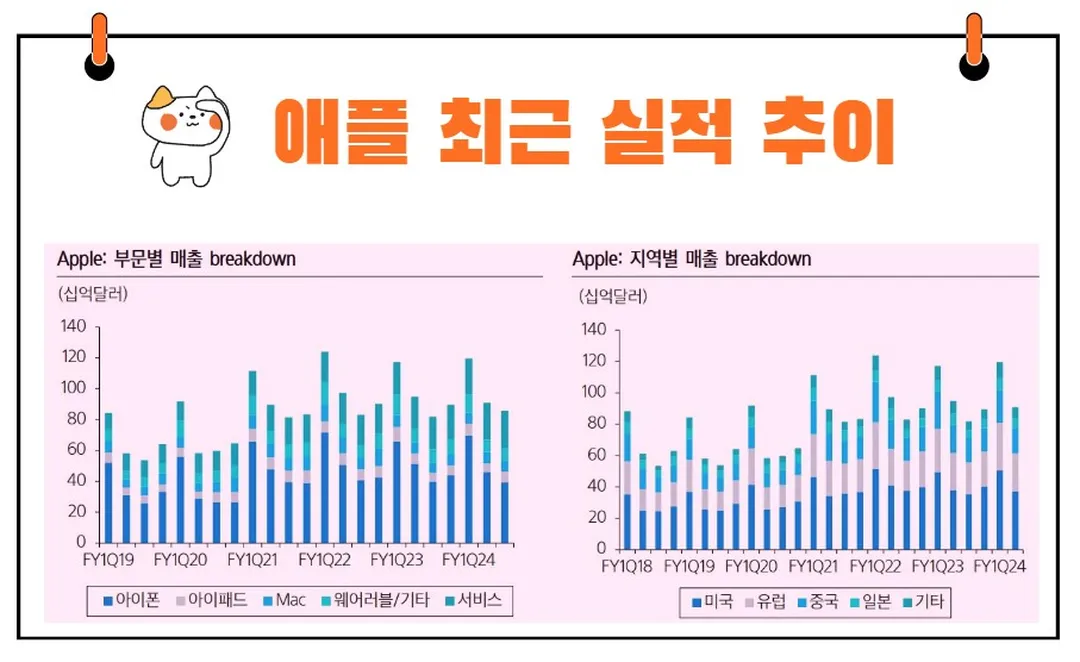 애플 최근 실적 추이

Apple: 부문별 매출 breakdown

(십억달러)

140
120
100
80
60
40
20
0

FY1Q19 FY1Q20 FY1Q21 FY1Q22 FY1Q23 FY1Q24

아이폰 아이패드 Mac 웨어러블/기타 서비스

Apple: 지역별 매출 breakdown

(십억달러)

140
120
100
80
60
40
20
0

FY1Q18 FY1Q19 FY1Q20 FY1Q21 FY1Q22 FY1Q23 FY1Q24

미국 유럽 중국 일본 기타